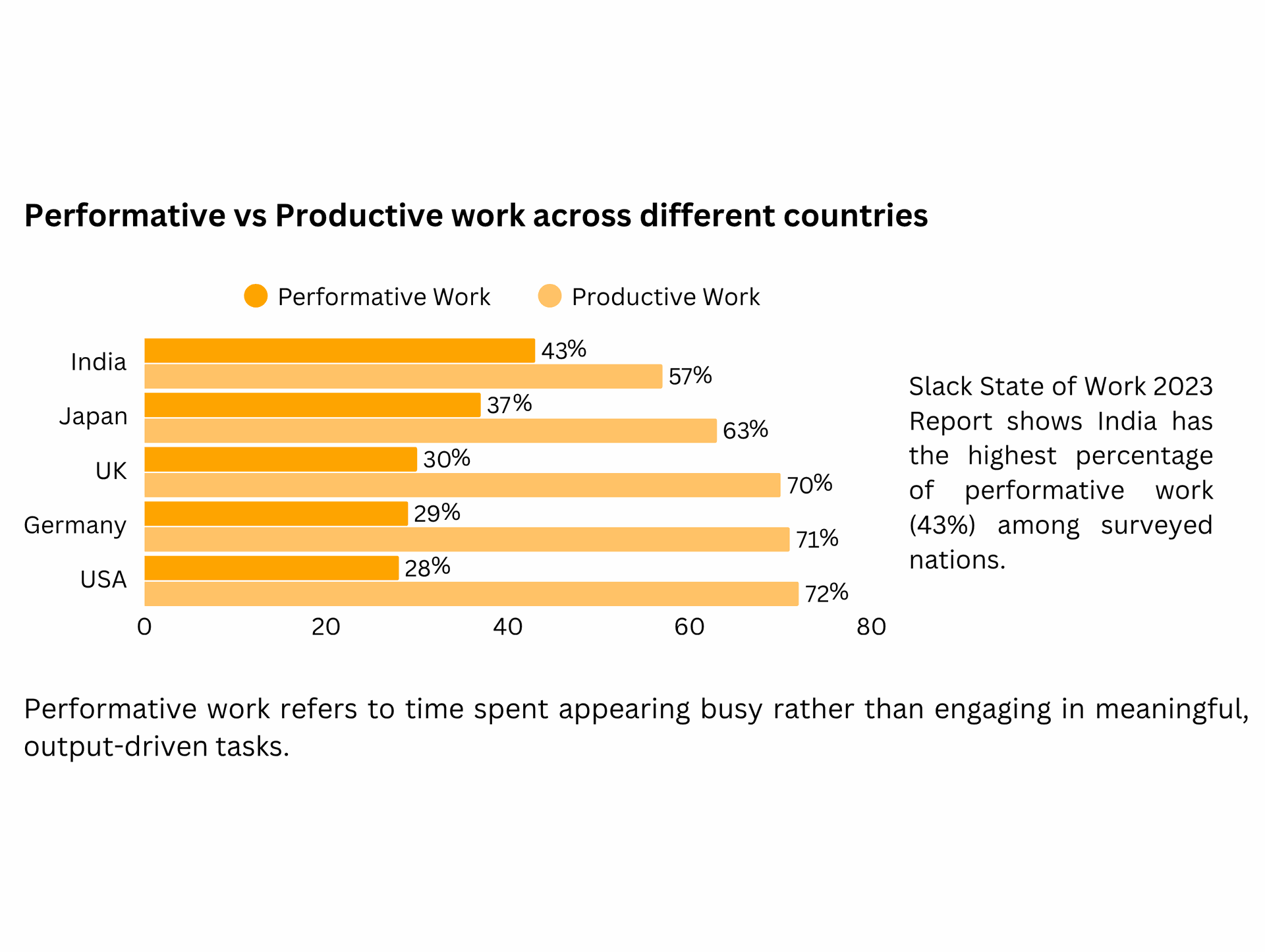 Performative vs Productive work across different countries

Performative Work Productive Work

India
43%
57%
Japan
37%
63%
UK
30%
70%
Germany
29%
71%
USA
28%
72%
0 20 40 60 80

Slack State of Work 2023 Report shows India has the highest percentage of performative work (43%) among surveyed nations.

Performative work refers to time spent appearing busy rather than engaging in meaningful, output-driven tasks.